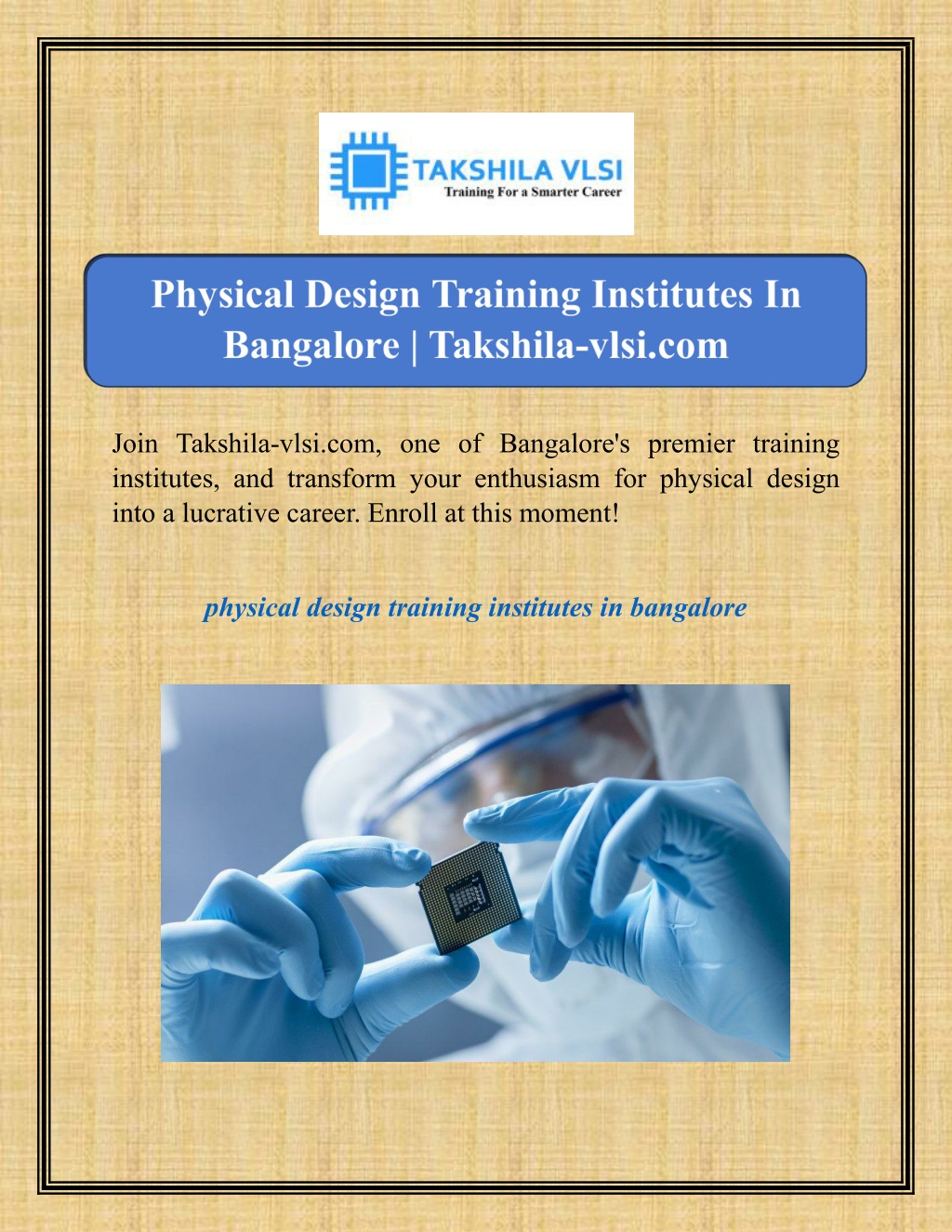 TAKSHILA VLSI
Training For a Smarter Career

Physical Design Training Institutes In Bangalore | Takshila-vlsi.com

Join Takshila-vlsi.com, one of Bangalore's premier training institutes, and transform your enthusiasm for physical design into a lucrative career. Enroll at this moment!

physical design training institutes in bangalore